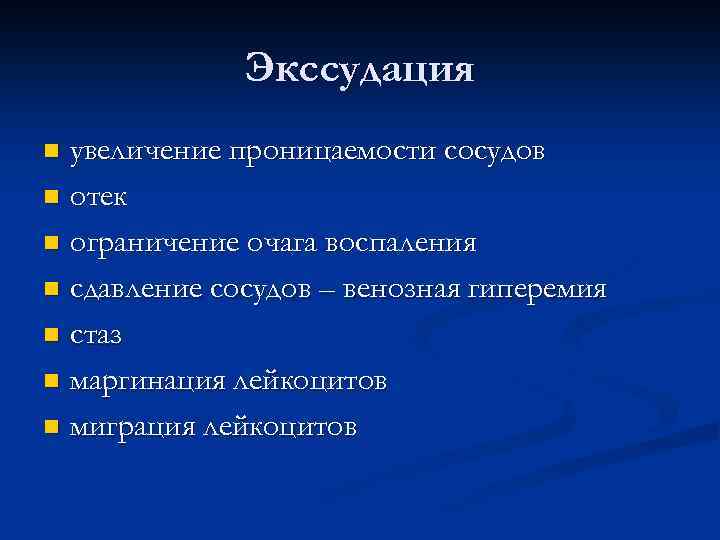 Экссудация

- увеличение проницаемости сосудов
- отек
- ограничение очага воспаления
- сдавление сосудов – венозная гиперемия
- стаз
- маргинация лейкоцитов
- миграция лейкоцитов